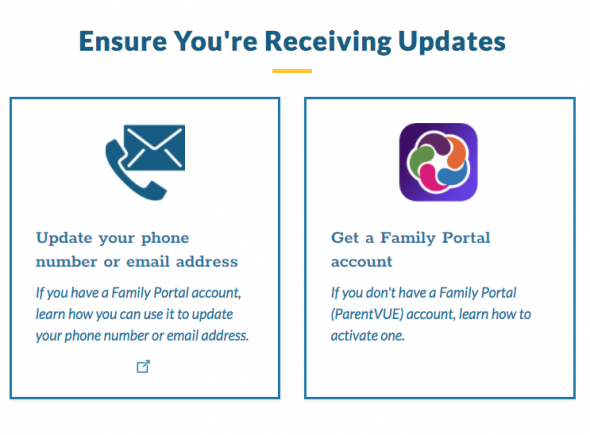 Ensure You're Receiving Updates

Update your phone number or email address

If you have a Family Portal account, learn how you can use it to update your phone number or email address.

Get a Family Portal account

If you don't have a Family Portal (ParentVUE) account, learn how to activate one.